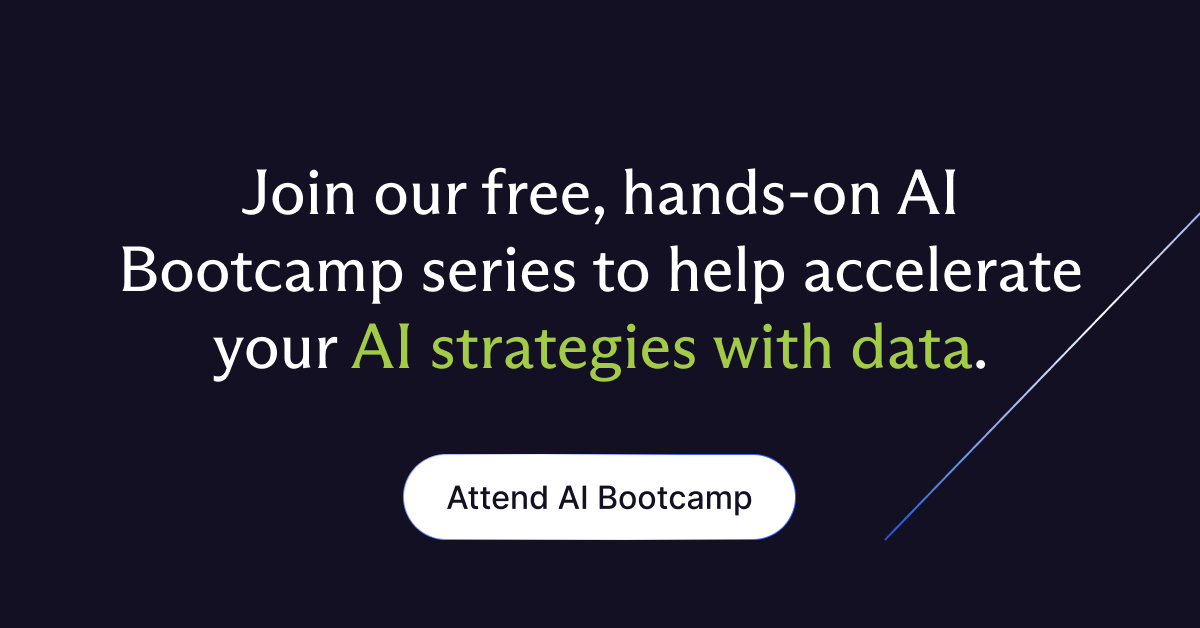 Join our free, hands-on AI Bootcamp series to help accelerate your AI strategies with data.

Attend AI Bootcamp